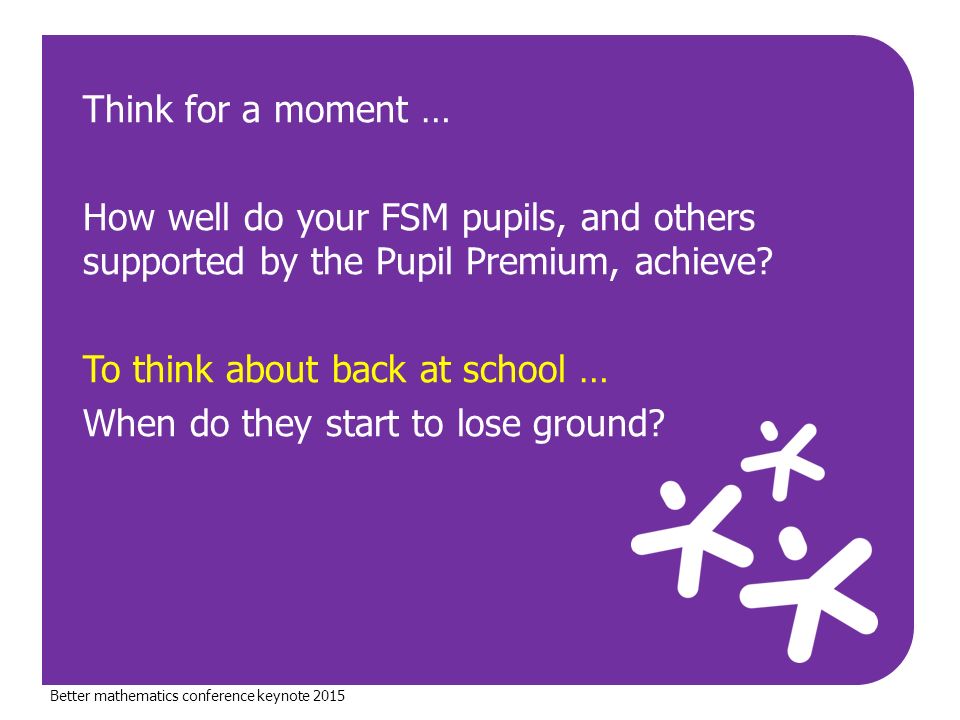 Think for a moment …

How well do your FSM pupils, and others supported by the Pupil Premium, achieve?

To think about back at school …

When do they start to lose ground?

Better mathematics conference keynote 2015